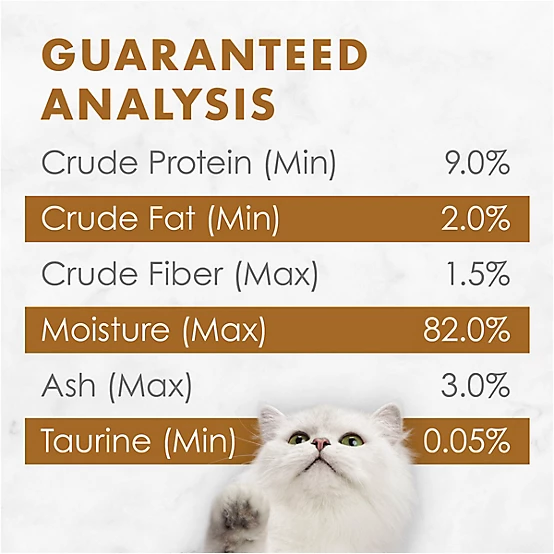 GUARANTEED ANALYSIS

| | |
|---|---|
| Crude Protein (Min) | 9.0% |
| Crude Fat (Min) | 2.0% |
| Crude Fiber (Max) | 1.5% |
| Moisture (Max) | 82.0% |
| Ash (Max) | 3.0% |
| Taurine (Min) | 0.05% |